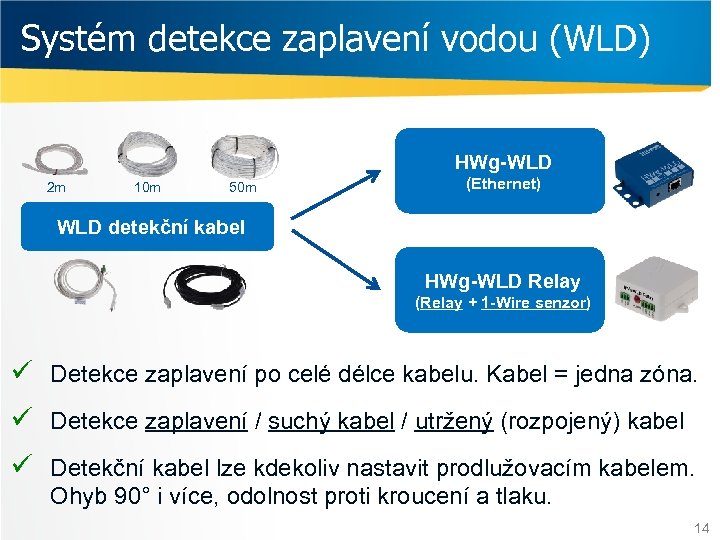 Systém detekce zaplavení vodou (WLD)

2m

10m

50m

WLD detekční kabel

HWg-WLD
(Ethernet)

HWg-WLD Relay
(Relay + 1-Wire senzor)

✓ Detekce zaplavení po celé délce kabelu. Kabel = jedna zóna.

✓ Detekce zaplavení / suchý kabel / utržený (rozpojený) kabel

✓ Detekční kabel lze kdekoliv nastavit prodlužovacím kabelem. Ohyb 90° i více, odolnost proti kroucení a tlaku.

14